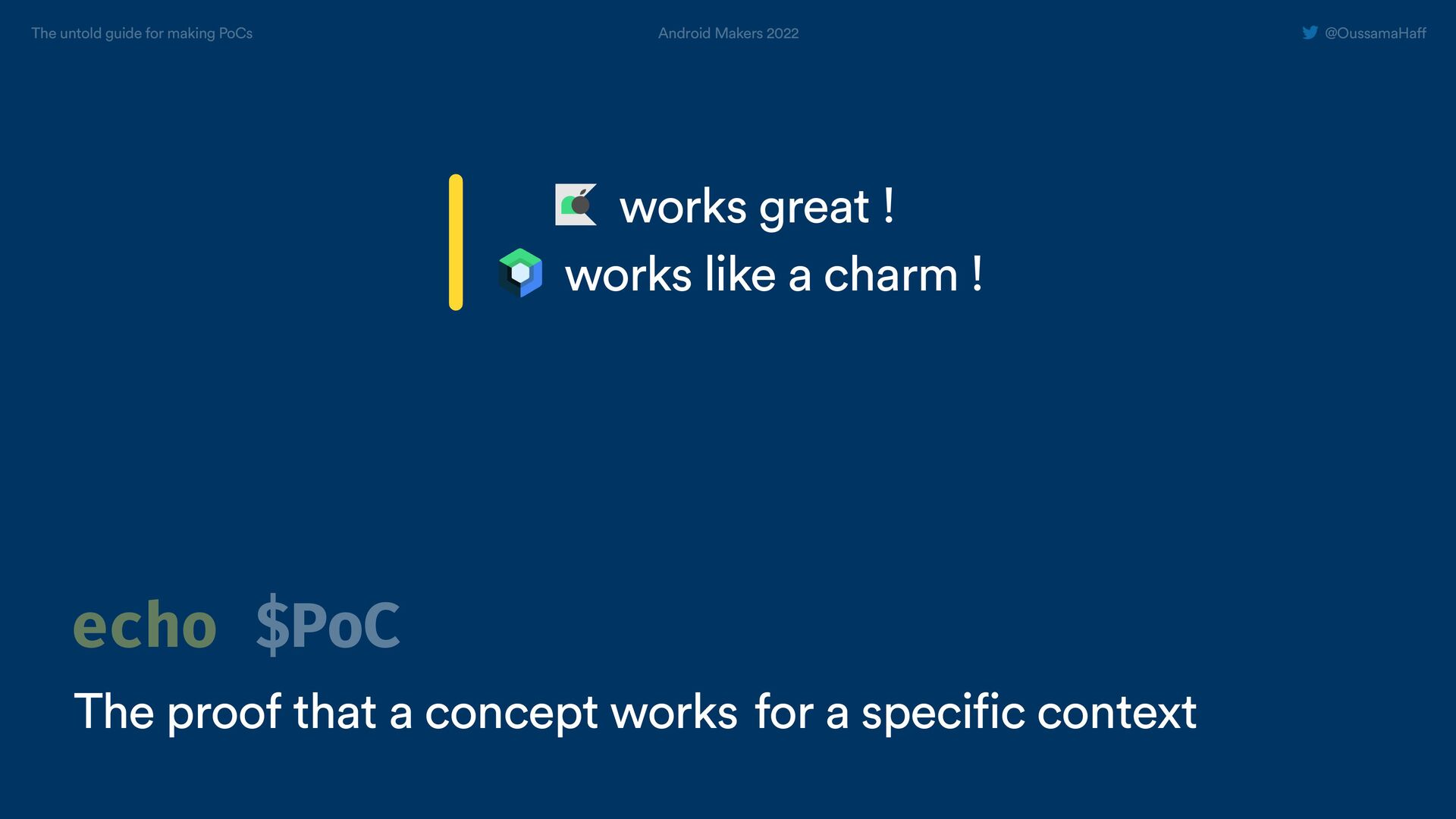 The untold guide for making PoCs

Android Makers 2022

@OussamaHaff

works great !

works like a charm !

echo $PoC

The proof that a concept works for a specific context